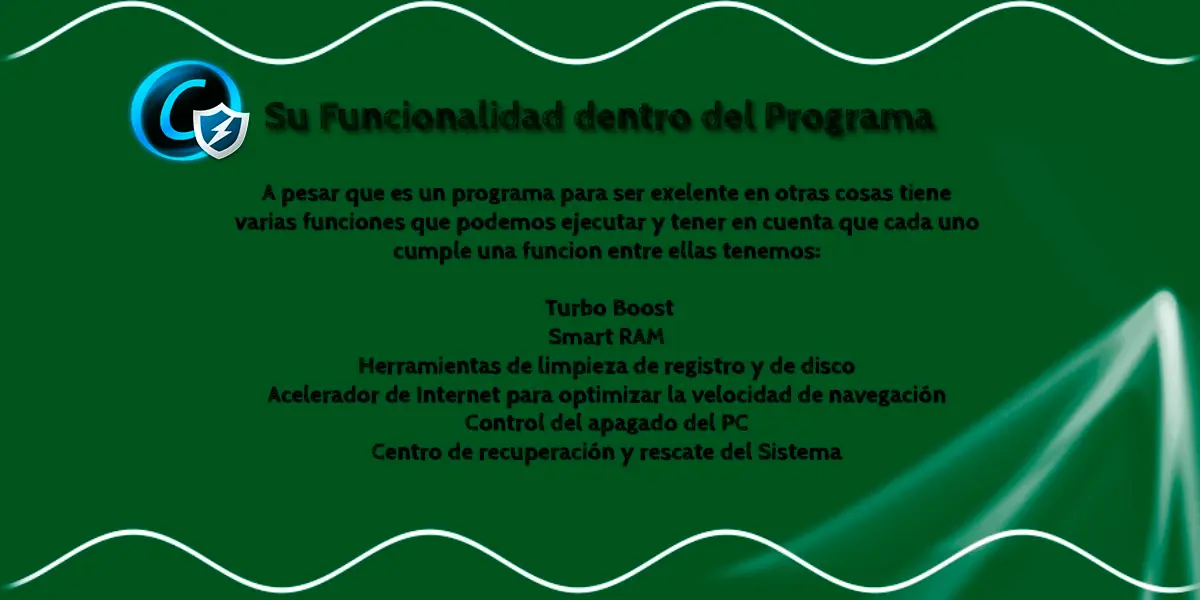 Su Funcionalidad dentro del Programa

A pesar que es un programa para ser exelente en otras cosas tiene varias funciones que podemos ejecutar y tener en cuenta que cada uno cumple una funcion entre ellas tenemos:

Turbo Boost
Smart RAM
Herramientas de limpieza de registro y de disco
Acelerador de Internet para optimizar la velocidad de navegación
Control del apagado del PC
Centro de recuperación y rescate del Sistema